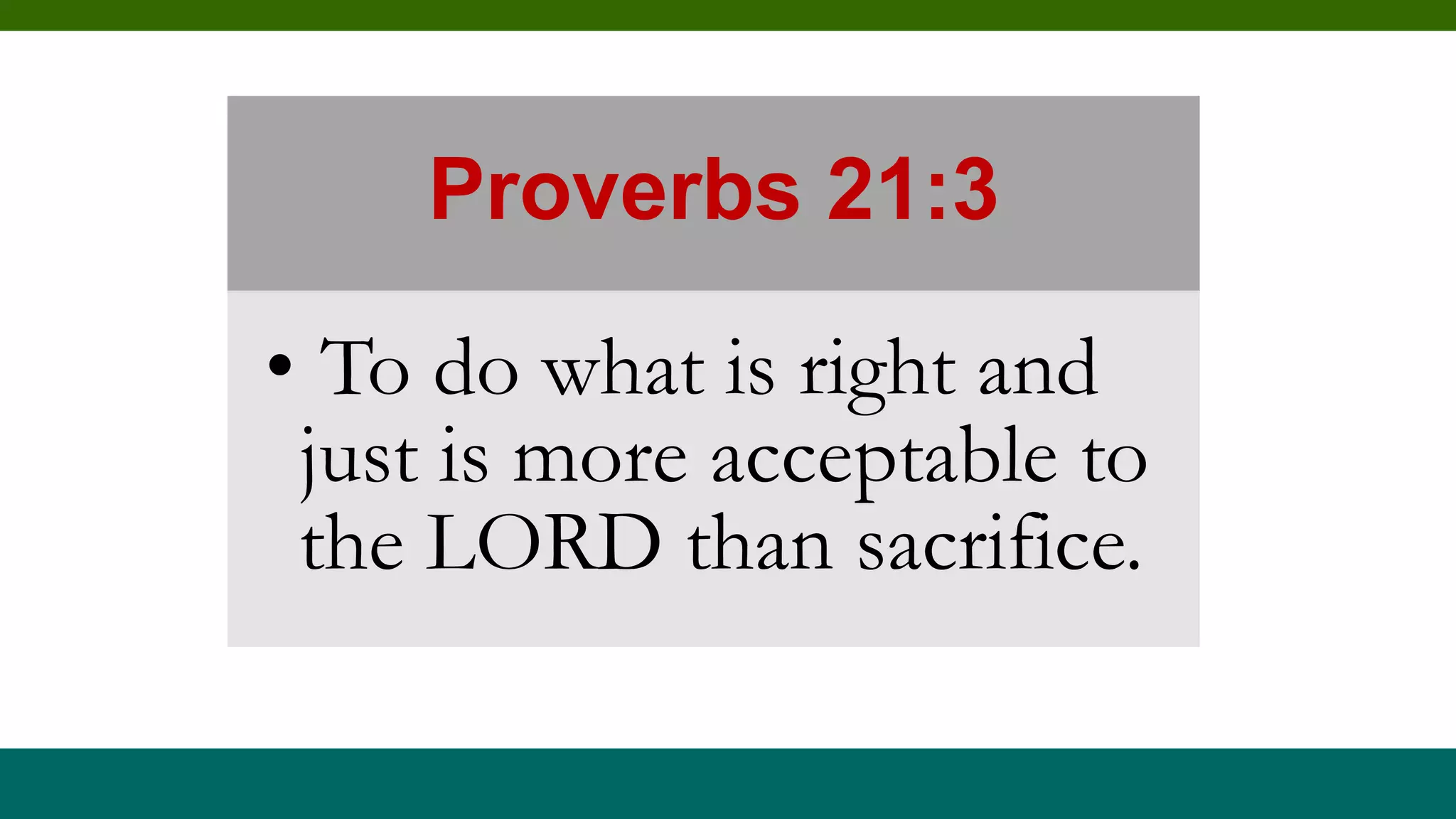 Proverbs 21:3

• To do what is right and just is more acceptable to the LORD than sacrifice.